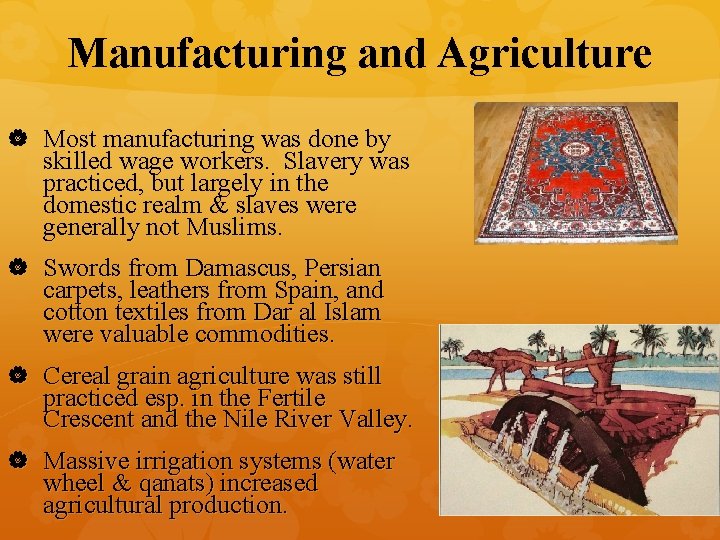 Manufacturing and Agriculture

Most manufacturing was done by skilled wage workers. Slavery was practiced, but largely in the domestic realm & slaves were generally not Muslims.

Swords from Damascus, Persian carpets, leathers from Spain, and cotton textiles from Dar al Islam were valuable commodities.

Cereal grain agriculture was still practiced esp. in the Fertile Crescent and the Nile River Valley.

Massive irrigation systems (water wheel & qanats) increased agricultural production.